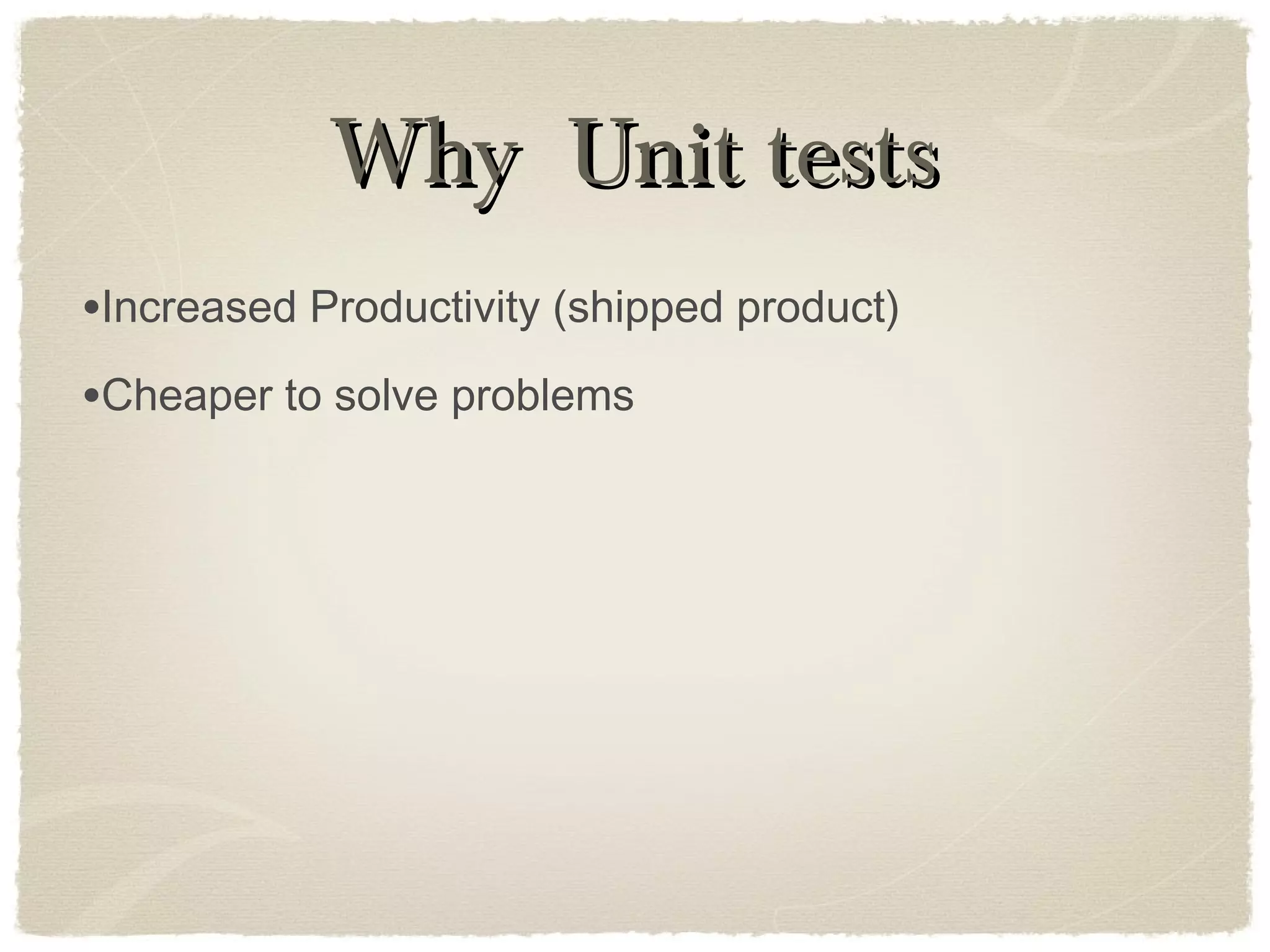 Why  Unit tests

•Increased Productivity (shipped product)

•Cheaper to solve problems